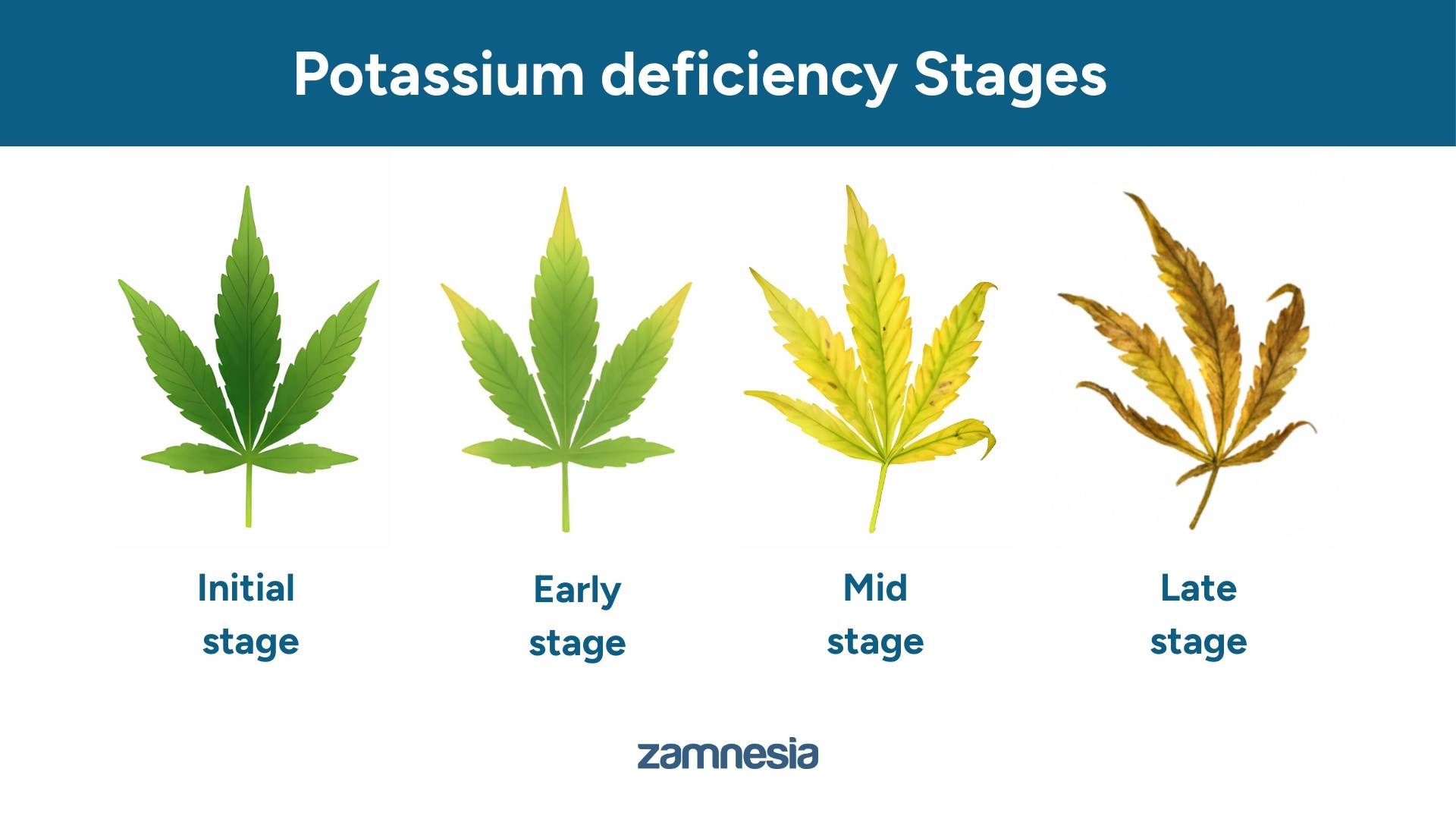 Potassium deficiency Stages

Initial stage

Early stage

Mid stage

Late stage

zamnesia